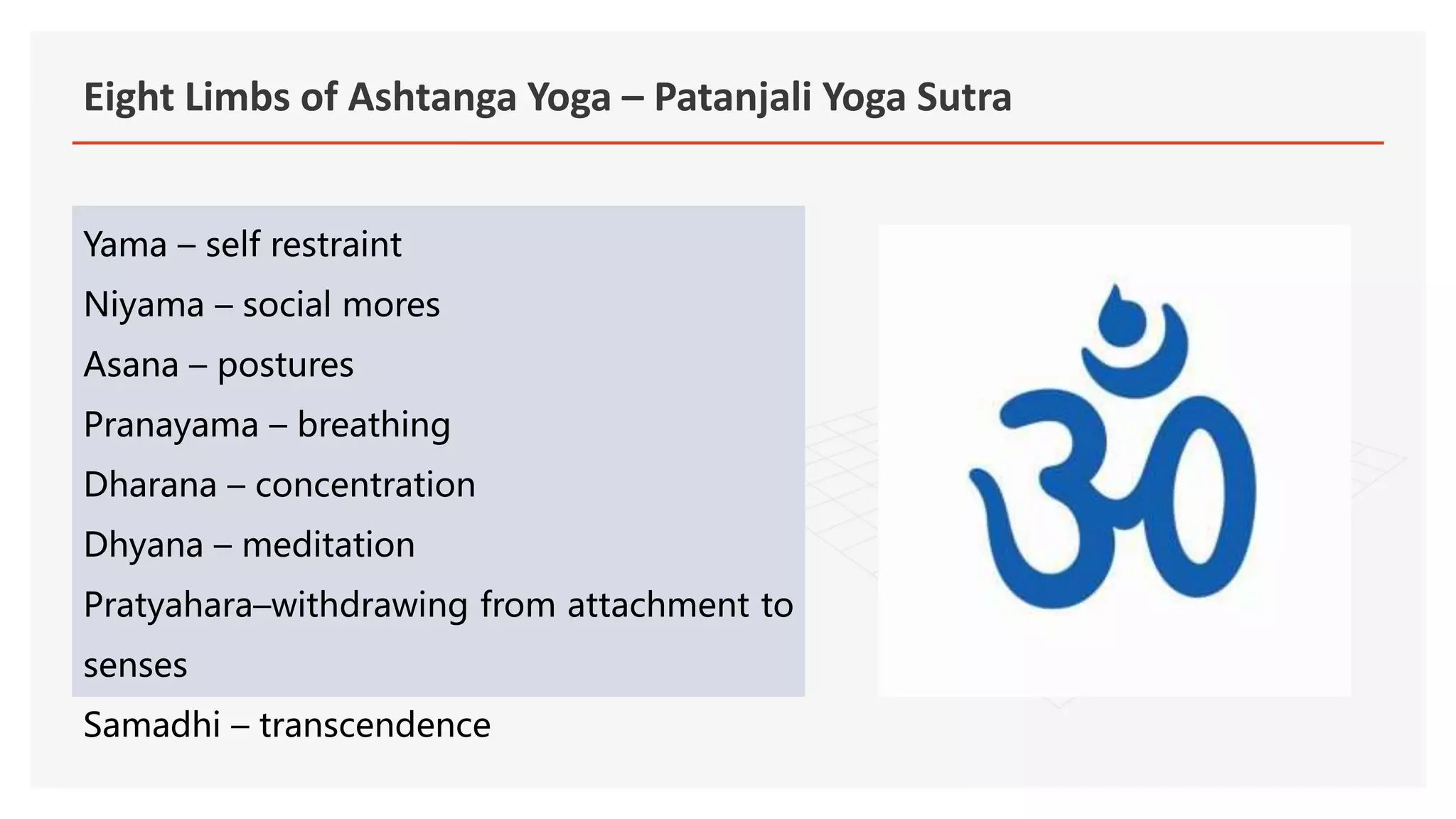 Eight Limbs of Ashtanga Yoga – Patanjali Yoga Sutra

Yama – self restraint
Niyama – social mores
Asana – postures
Pranayama – breathing
Dharana – concentration
Dhyana – meditation
Pratyahara–withdrawing from attachment to senses
Samadhi – transcendence